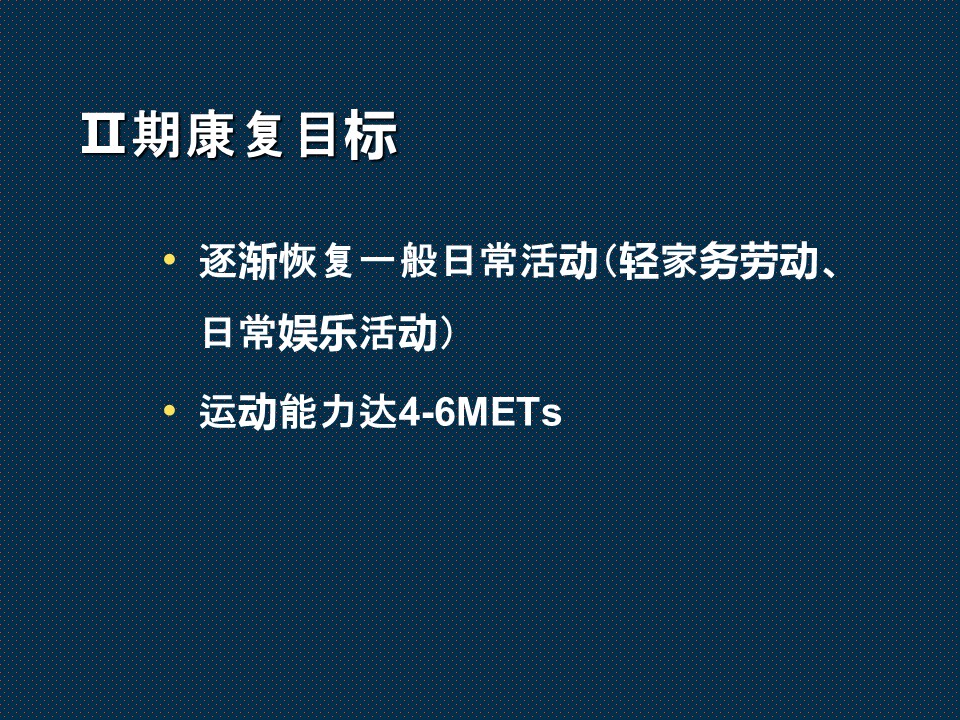 Ⅱ期康复目标

• 逐渐恢复一般日常活动(轻家务劳动、日常娱乐活动)

• 运动能力达4-6METs